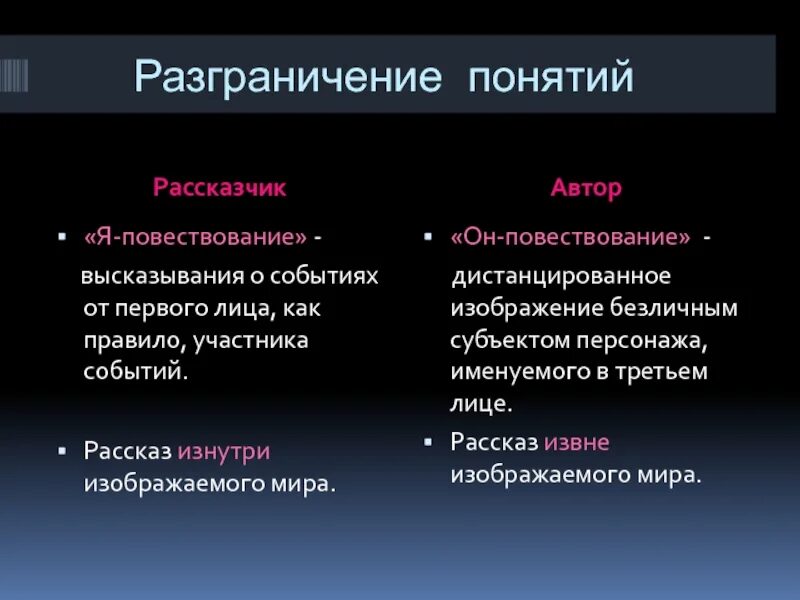 Разграничение понятий

Рассказчик

▪ «Я-повествование» - высказывания о событиях от первого лица, как правило, участника событий.

▪ Рассказ изнутри изображаемого мира.

Автор

▪ «Он-повествование» - дистанцированное изображение безличным субъектом персонажа, именуемого в третьем лице.

▪ Рассказ извне изображаемого мира.